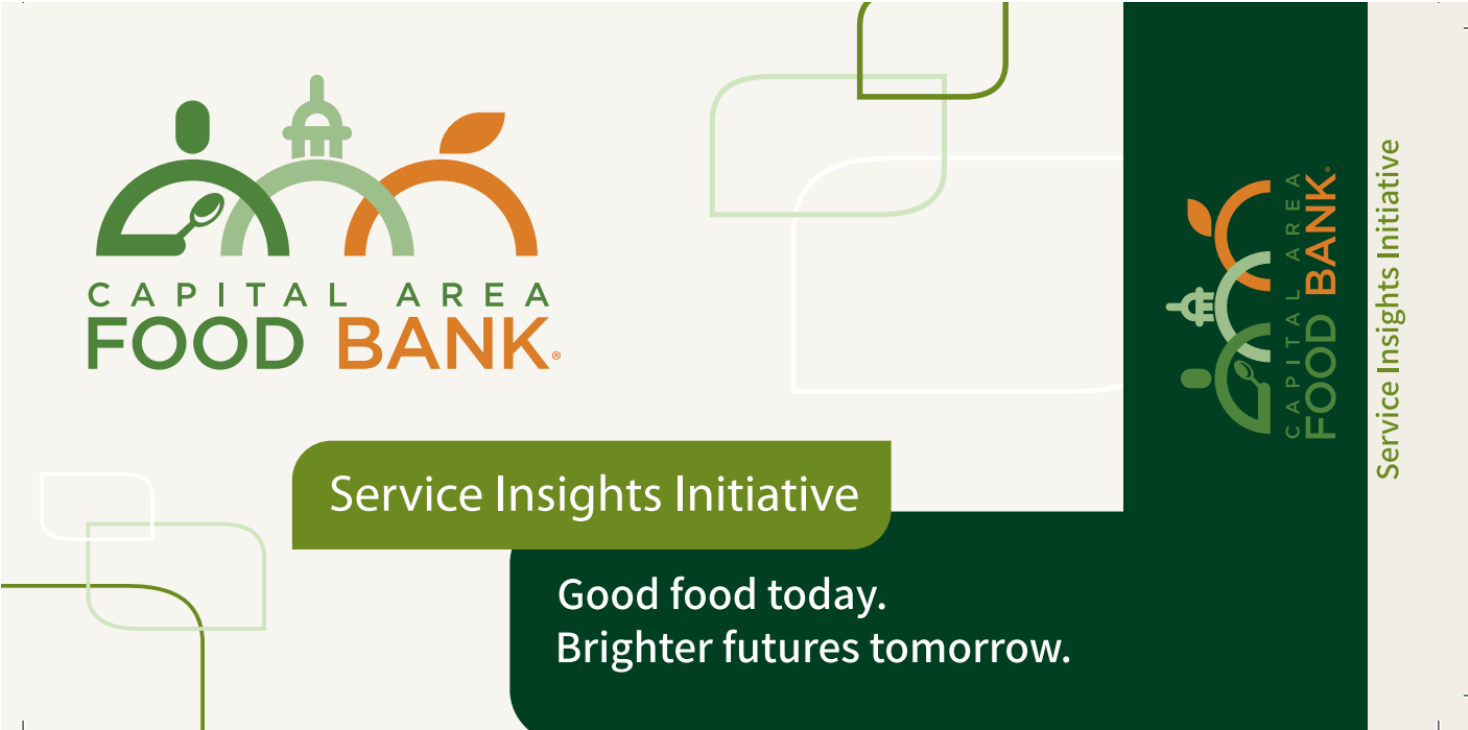 CAPITAL AREA
FOOD BANK®

Service Insights Initiative

Good food today.
Brighter futures tomorrow.

CAPITAL AREA
FOOD BANK®

Service Insights Initiative